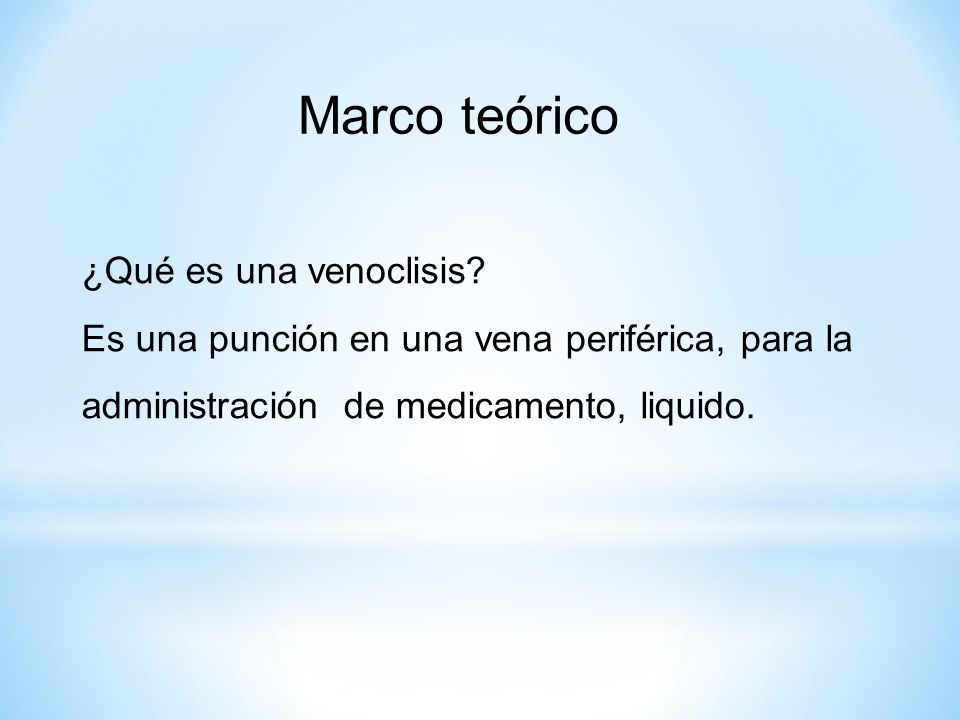 Marco teórico

¿Qué es una venoclisis?

Es una punción en una vena periférica, para la administración de medicamento, liquido.